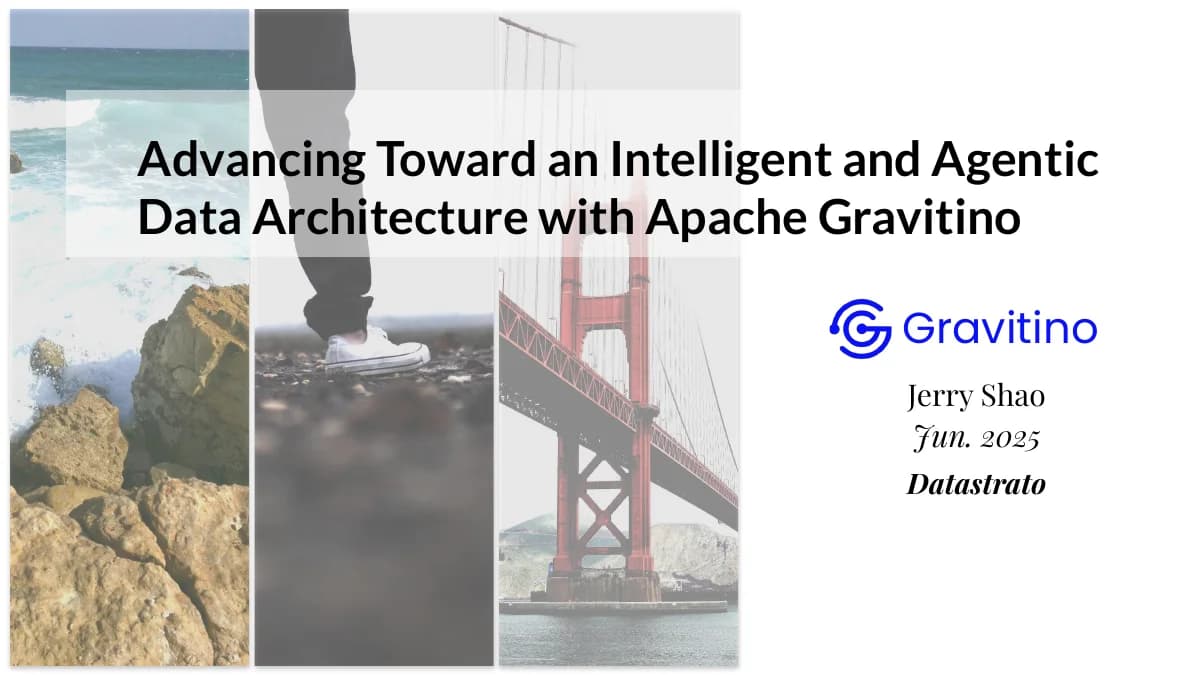 Advancing Toward an Intelligent and Agentic Data Architecture with Apache Gravitino

Gravitino

Jerry Shao
Jun. 2025
Datastrato